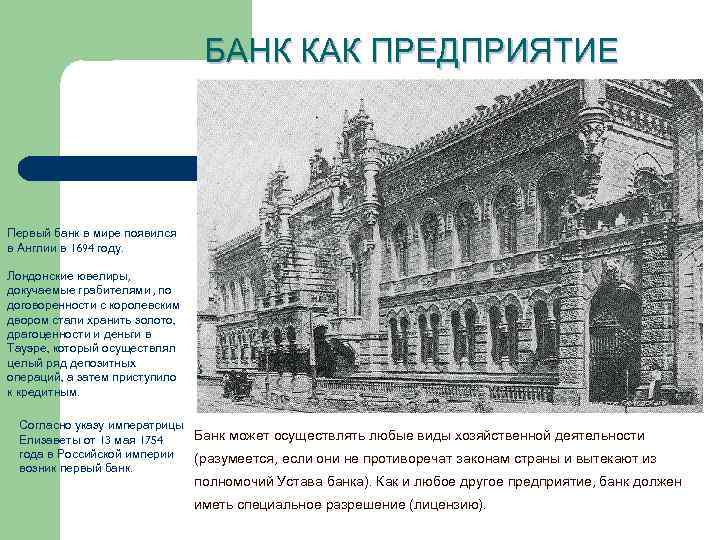 БАНК КАК ПРЕДПРИЯТИЕ

Первый банк в мире появился в Англии в 1694 году.

Лондонские ювелиры, докучаемые грабителями, по договоренности с королевским двором стали хранить золото, драгоценности и деньги в Тауэре, который осуществлял целый ряд депозитных операций, а затем приступило к кредитным.

Согласно указу императрицы Елизаветы от 13 мая 1754 года в Российской империи возник первый банк.

Банк может осуществлять любые виды хозяйственной деятельности (разумеется, если они не противоречат законам страны и вытекают из полномочий Устава банка). Как и любое другое предприятие, банк должен иметь специальное разрешение (лицензию).